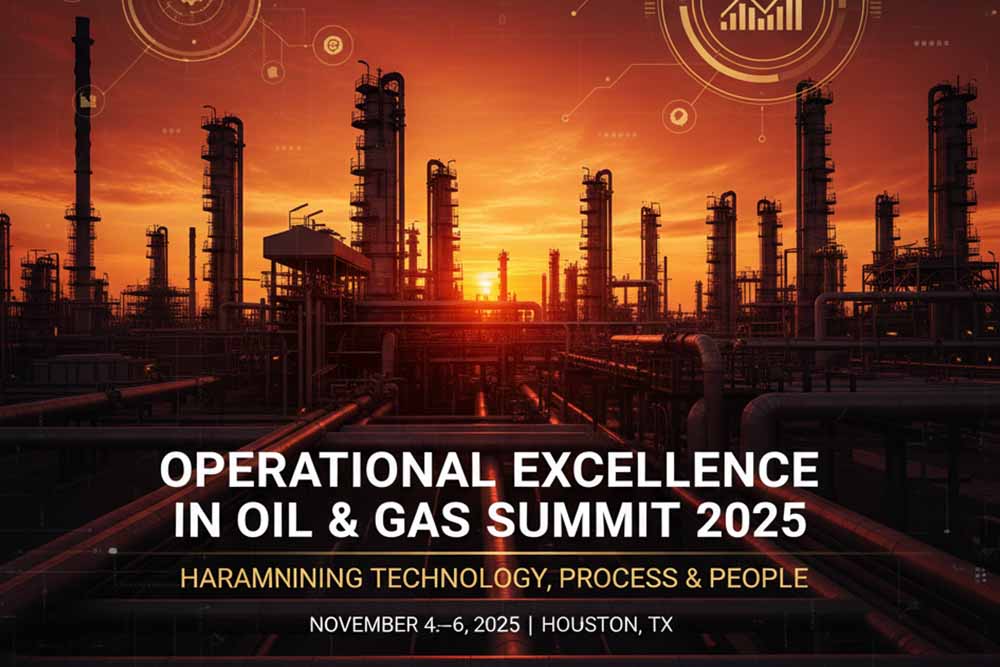 OPERATIONAL EXCELLENCE IN OIL & GAS SUMMIT 2025

HARAMNINING TECHNOLOGY, PROCESS & PEOPLE

NOVEMBER 4.–6, 2025 | HOUSTON, TX